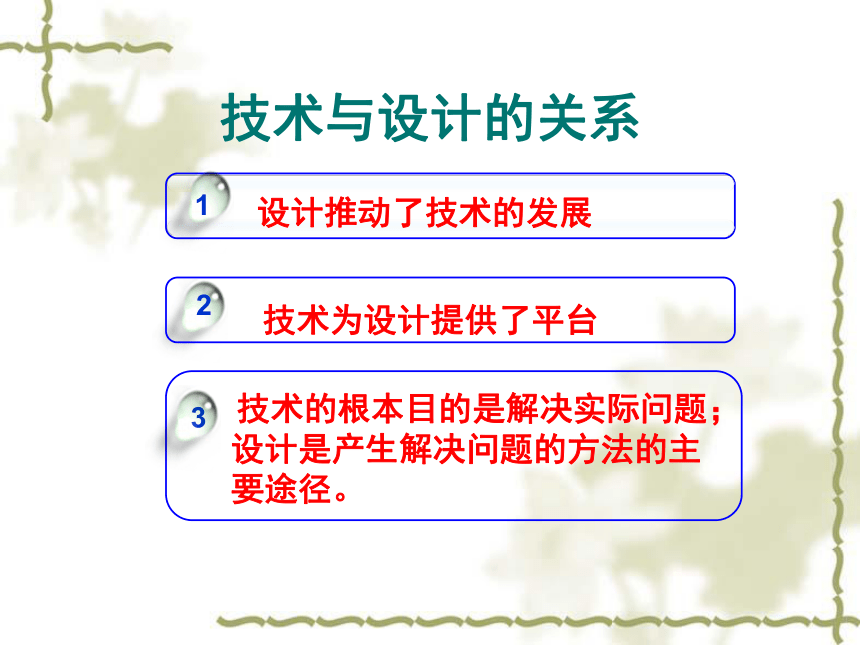 技术与设计的关系

1 设计推动了技术的发展

2 技术为设计提供了平台

3 技术的根本目的是解决实际问题；设计是产生解决问题的方法的主要途径。